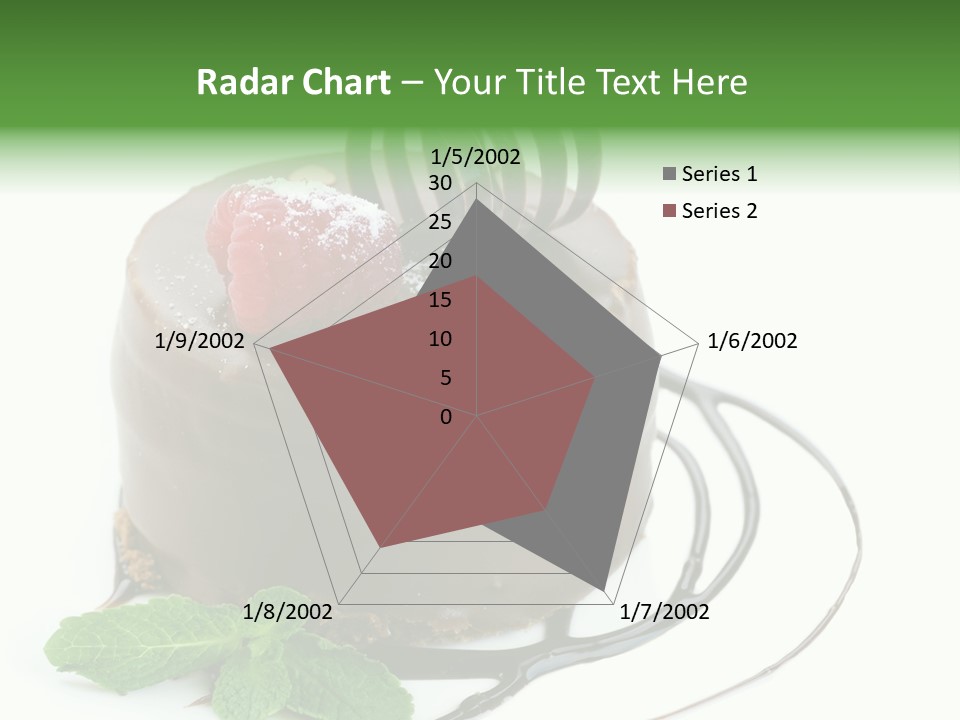 Radar Chart – Your Title Text Here

1/5/2002
30
25
20
15
10
5
0
1/6/2002
1/7/2002
1/8/2002
1/9/2002

Series 1
Series 2